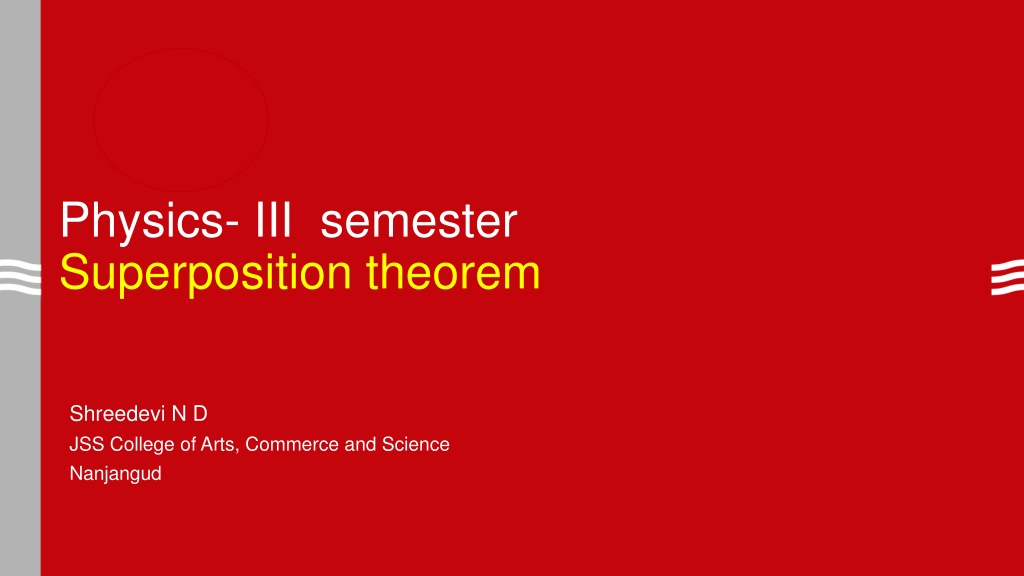 Physics- III semester
Superposition theorem

Shreedevi N D
JSS College of Arts, Commerce and Science
Nanjangud